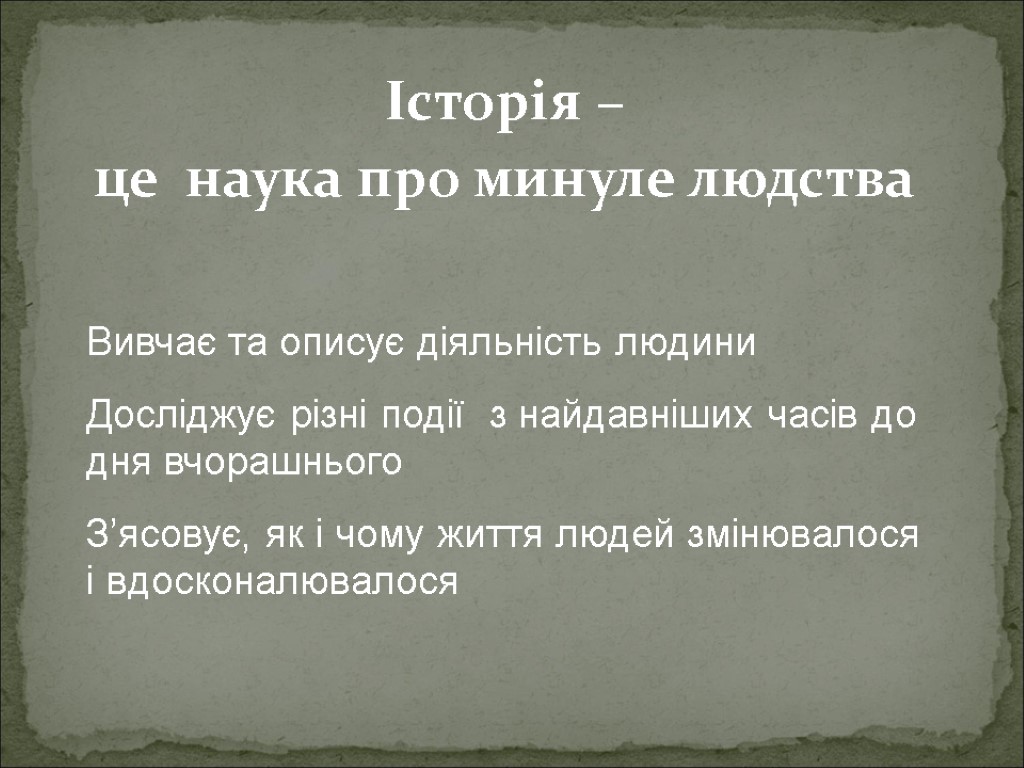 Історія –
це наука про минуле людства

Вивчає та описує діяльність людини

Досліджує різні події з найдавніших часів до дня вчорашнього

З’ясовує, як і чому життя людей змінювалося і вдосконалювалося